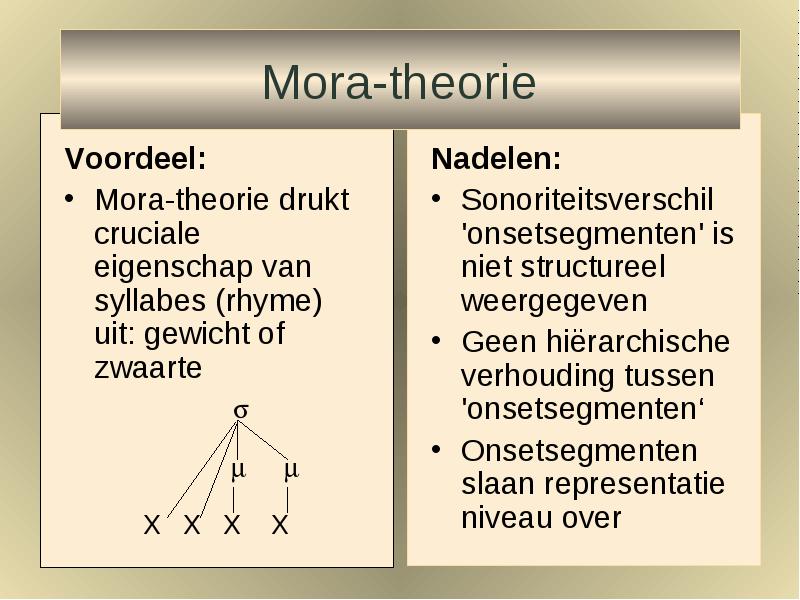 Mora-theorie

Voordeel:

• Mora-theorie drukt cruciale eigenschap van syllabes (rhyme) uit: gewicht of zwaarte

σ

μ μ

X X X X

Nadelen:

• Sonoriteitsverschil 'onsetsegmenten' is niet structureel weergegeven

• Geen hiërarchische verhouding tussen 'onsetsegmenten‘

• Onsetsegmenten slaan representatie niveau over